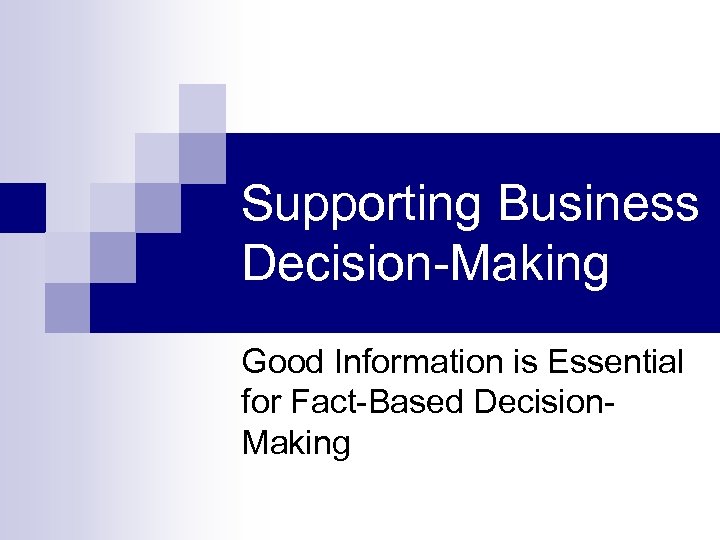 Supporting Business Decision-Making

Good Information is Essential for Fact-Based Decision-Making